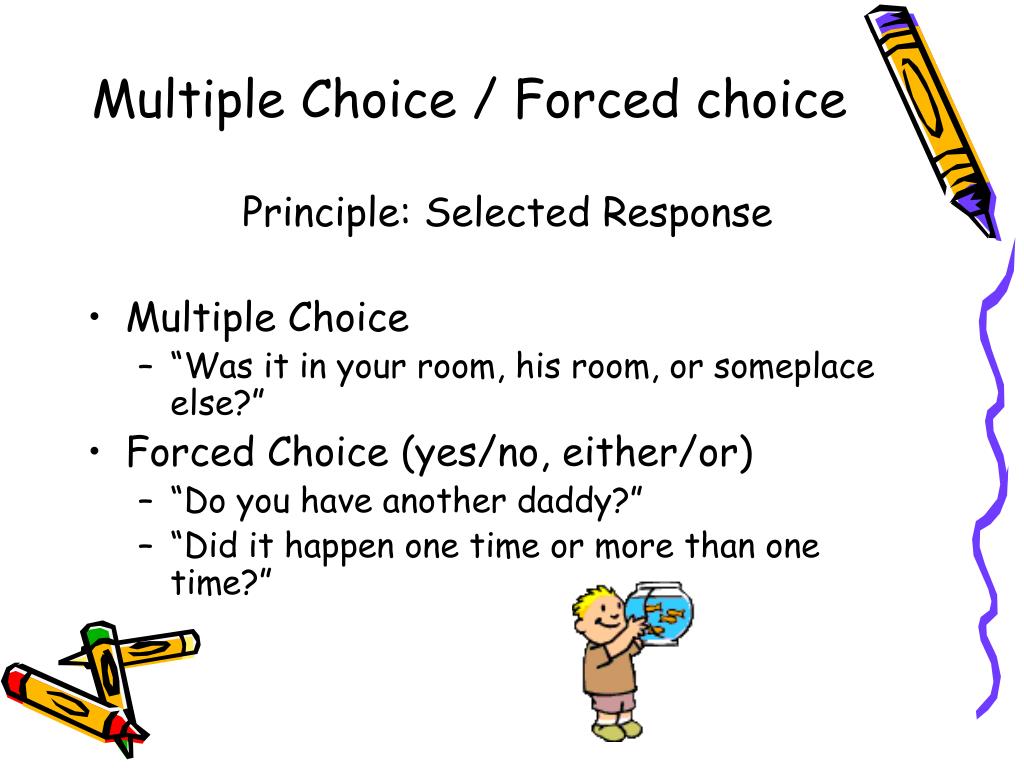 Multiple Choice / Forced choice

Principle: Selected Response

• Multiple Choice
– “Was it in your room, his room, or someplace else?”
• Forced Choice (yes/no, either/or)
– “Do you have another daddy?”
– “Did it happen one time or more than one time?”